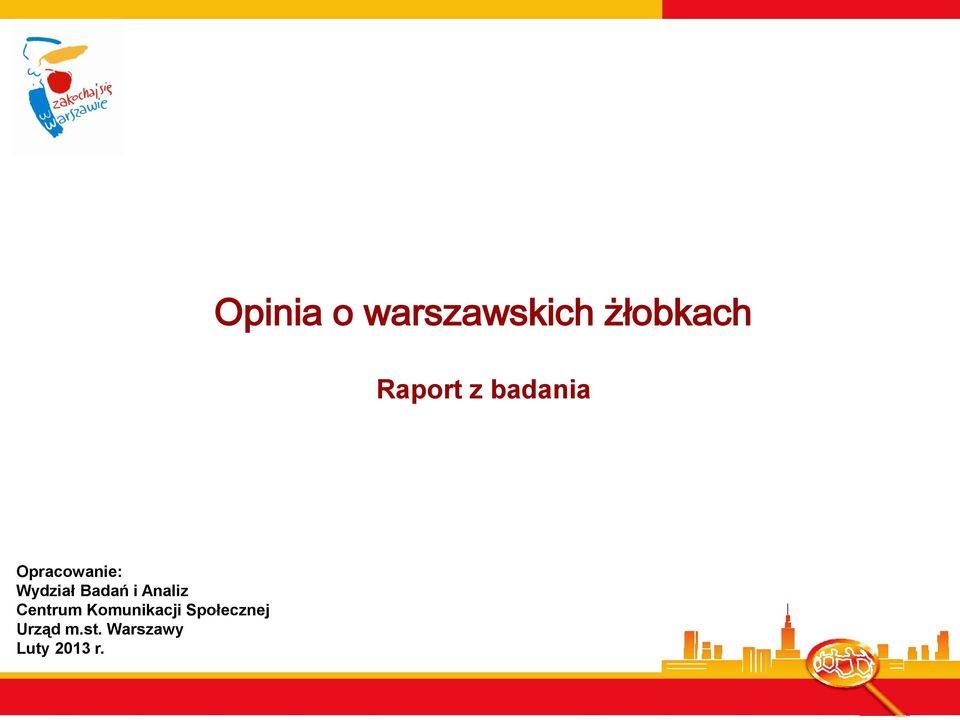 zakochaj się w Warszawie

Opinia o warszawskich żłobkach

Raport z badania

Opracowanie:
Wydział Badań i Analiz
Centrum Komunikacji Społecznej
Urząd m.st. Warszawy
Luty 2013 r.